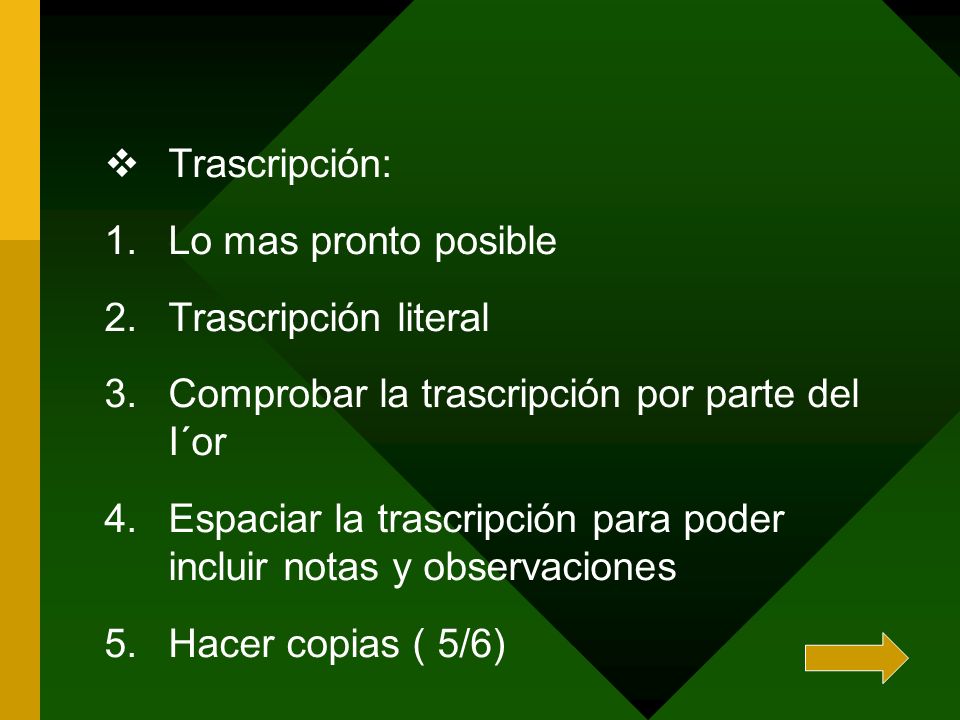 ❖ Trascripción:

1. Lo mas pronto posible

2. Trascripción literal

3. Comprobar la trascripción por parte del I´or

4. Espaciar la trascripción para poder incluir notas y observaciones

5. Hacer copias ( 5/6)